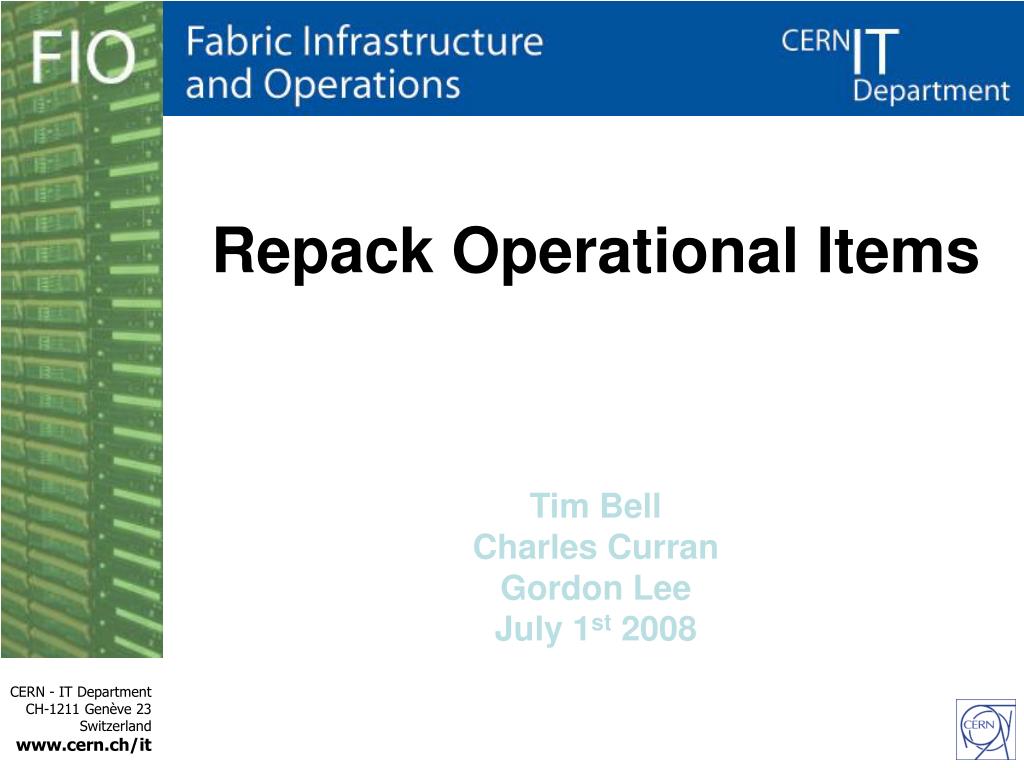 FIO Fabric Infrastructure and Operations

CERN IT Department

Repack Operational Items

Tim Bell
Charles Curran
Gordon Lee
July 1$^{st}$ 2008

CERN - IT Department
CH-1211 Genève 23
Switzerland
www.cern.ch/it

CERN